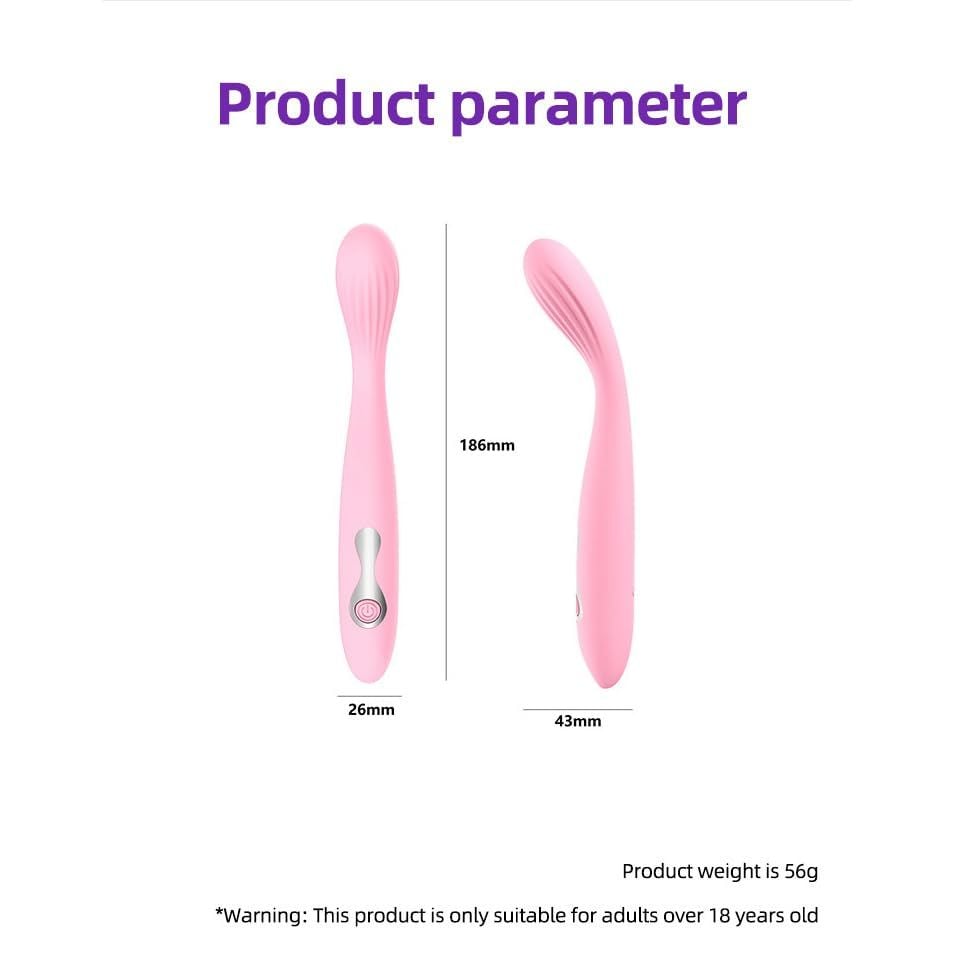 Product parameter

186mm

26mm

43mm

Product weight is 56g

*Warning: This product is only suitable for adults over 18 years old